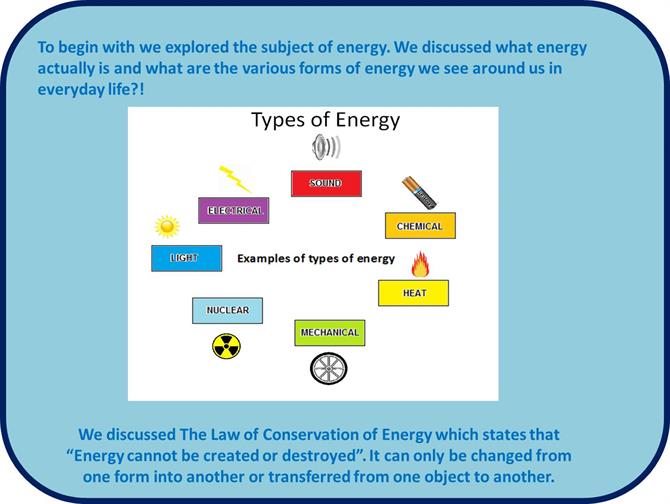 To begin with we explored the subject of energy. We discussed what energy actually is and what are the various forms of energy we see around us in everyday life?!

Types of Energy

SOUND

ELECTRICAL

CHEMICAL

LIGHT

Examples of types of energy

HEAT

NUCLEAR

MECHANICAL

We discussed The Law of Conservation of Energy which states that "Energy cannot be created or destroyed". It can only be changed from one form into another or transferred from one object to another.